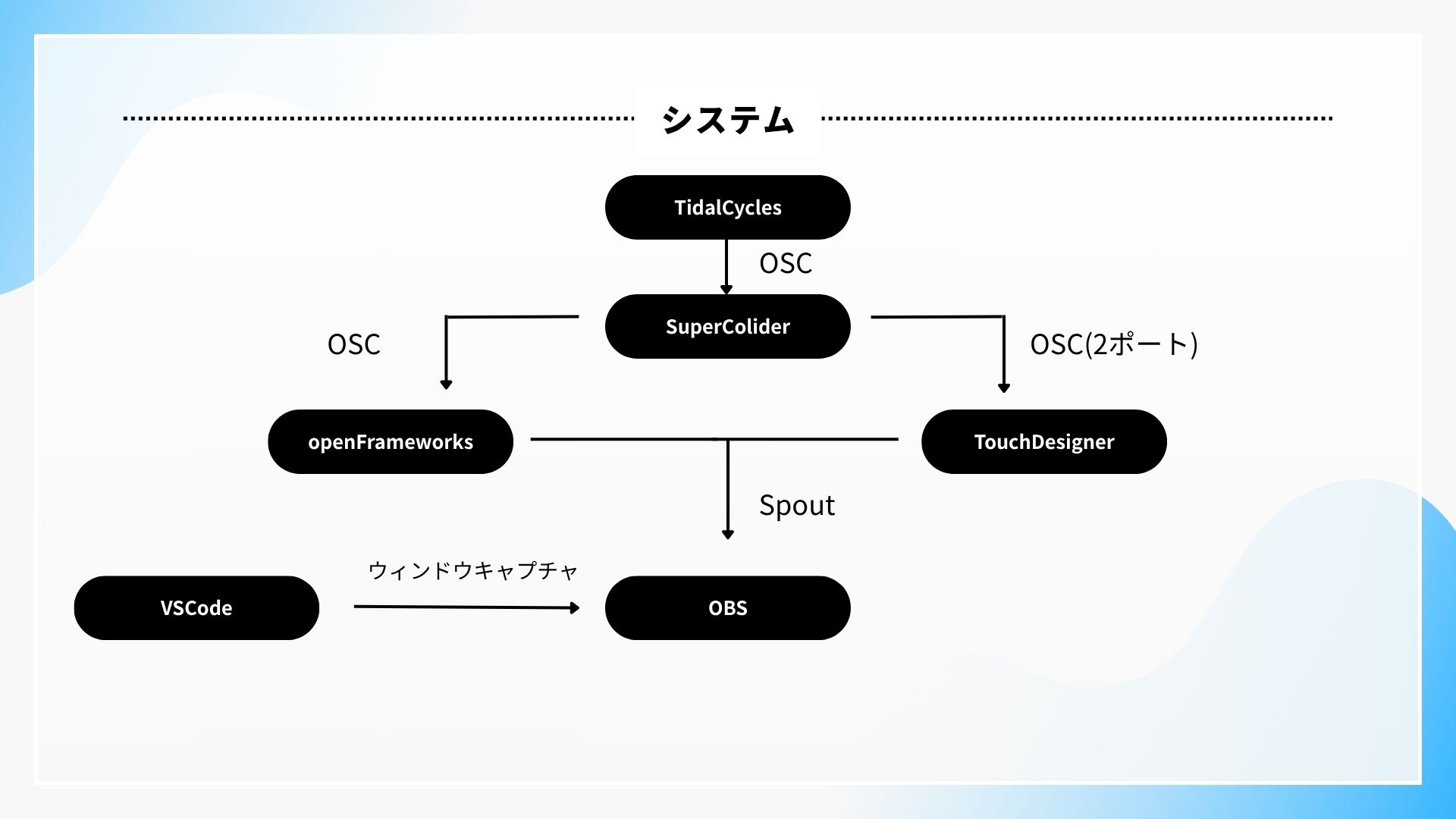 システム

TidalCycles

OSC

SuperColider

OSC

OSC(2ポート)

openFrameworks

TouchDesigner

Spout

ウィンドウキャプチャ

VSCode

OBS